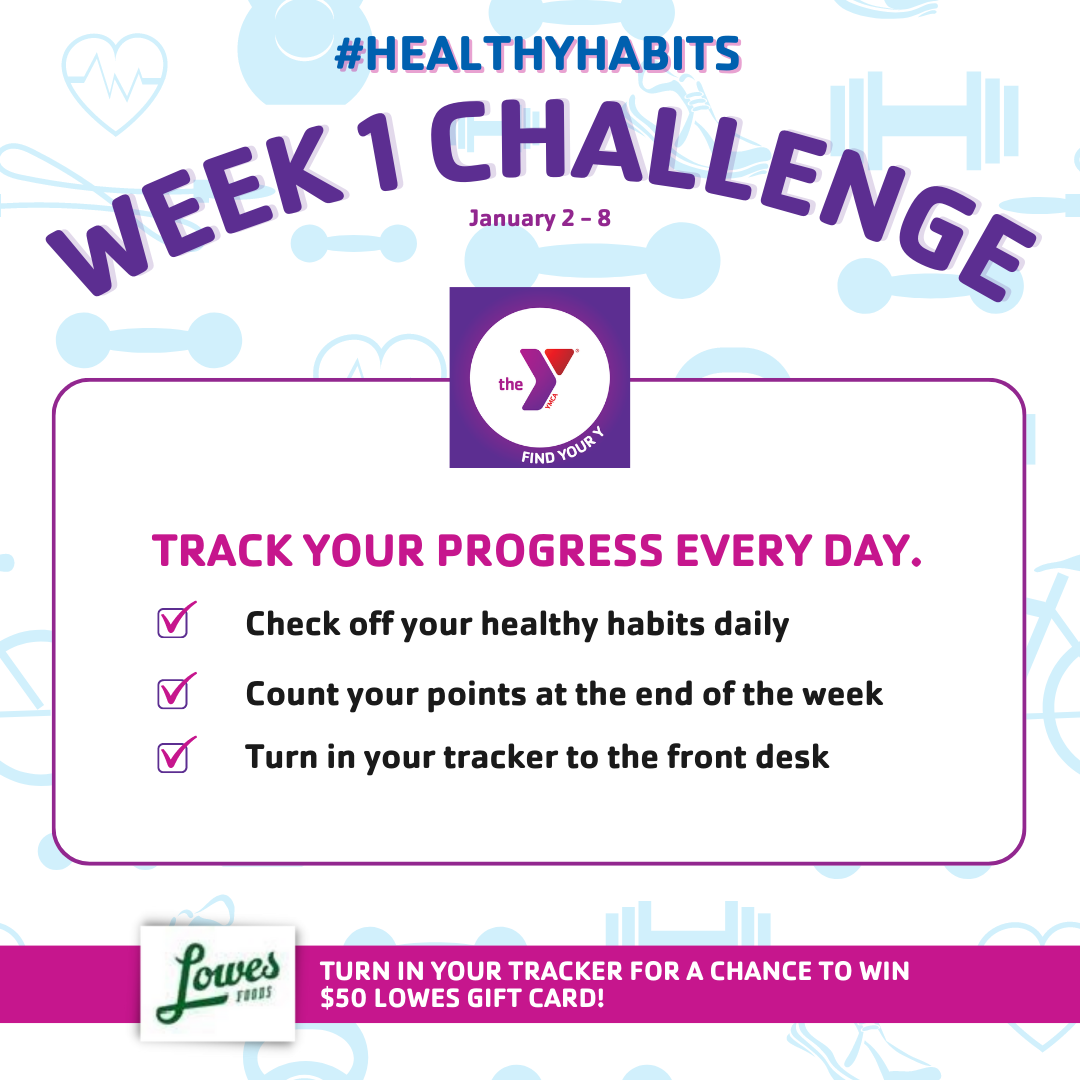 #HEALTHYHABITS

WEEK 1 CHALLENGE

January 2 – 8

the YMCA

FIND YOUR Y

TRACK YOUR PROGRESS EVERY DAY.

Check off your healthy habits daily

Count your points at the end of the week

Turn in your tracker to the front desk

Lowes FOODS

TURN IN YOUR TRACKER FOR A CHANCE TO WIN $50 LOWES GIFT CARD!